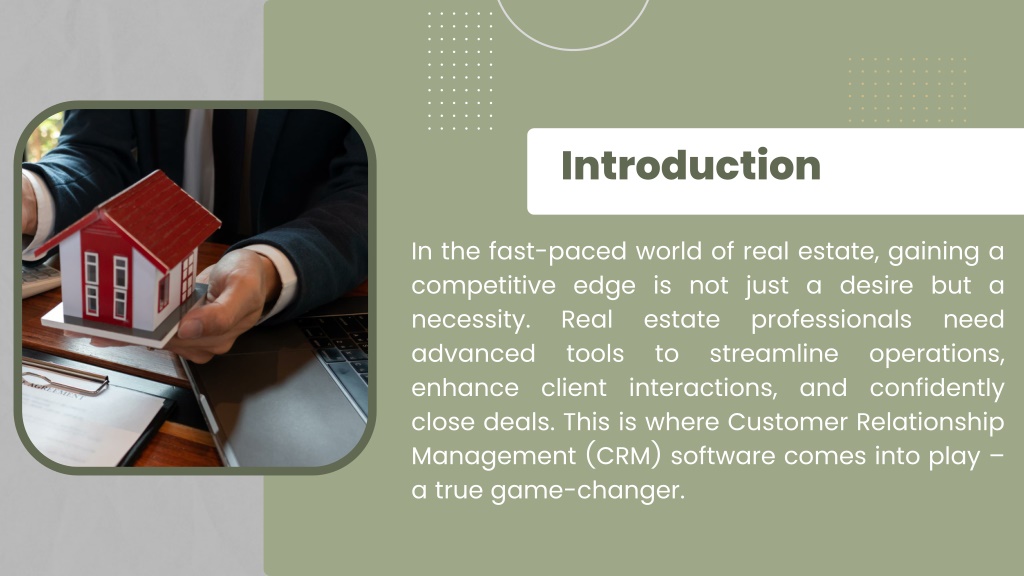 Introduction

In the fast-paced world of real estate, gaining a competitive edge is not just a desire but a necessity. Real estate professionals need advanced tools to streamline operations, enhance client interactions, and confidently close deals. This is where Customer Relationship Management (CRM) software comes into play – a true game-changer.